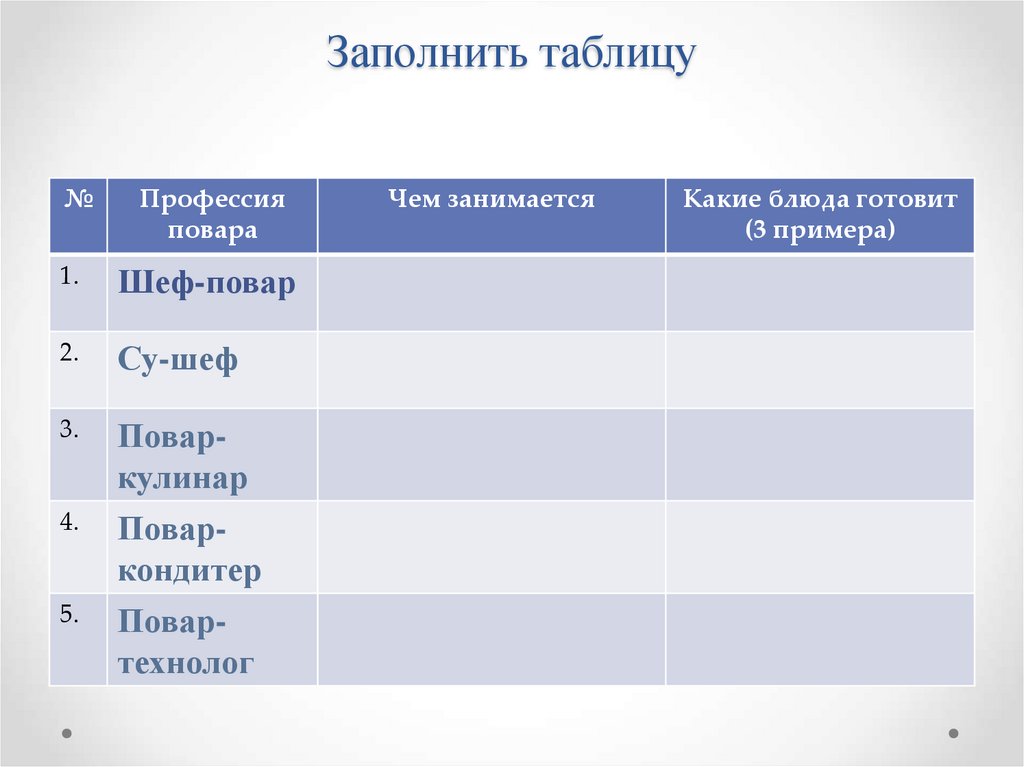 Заполнить таблицу

| № | Профессия повара | Чем занимается | Какие блюда готовит (3 примера) |
|---|---|---|---|
| 1. | Шеф-повар | | |
| 2. | Су-шеф | | |
| 3. | Повар-кулинар | | |
| 4. | Повар-кондитер | | |
| 5. | Повар-технолог | | |